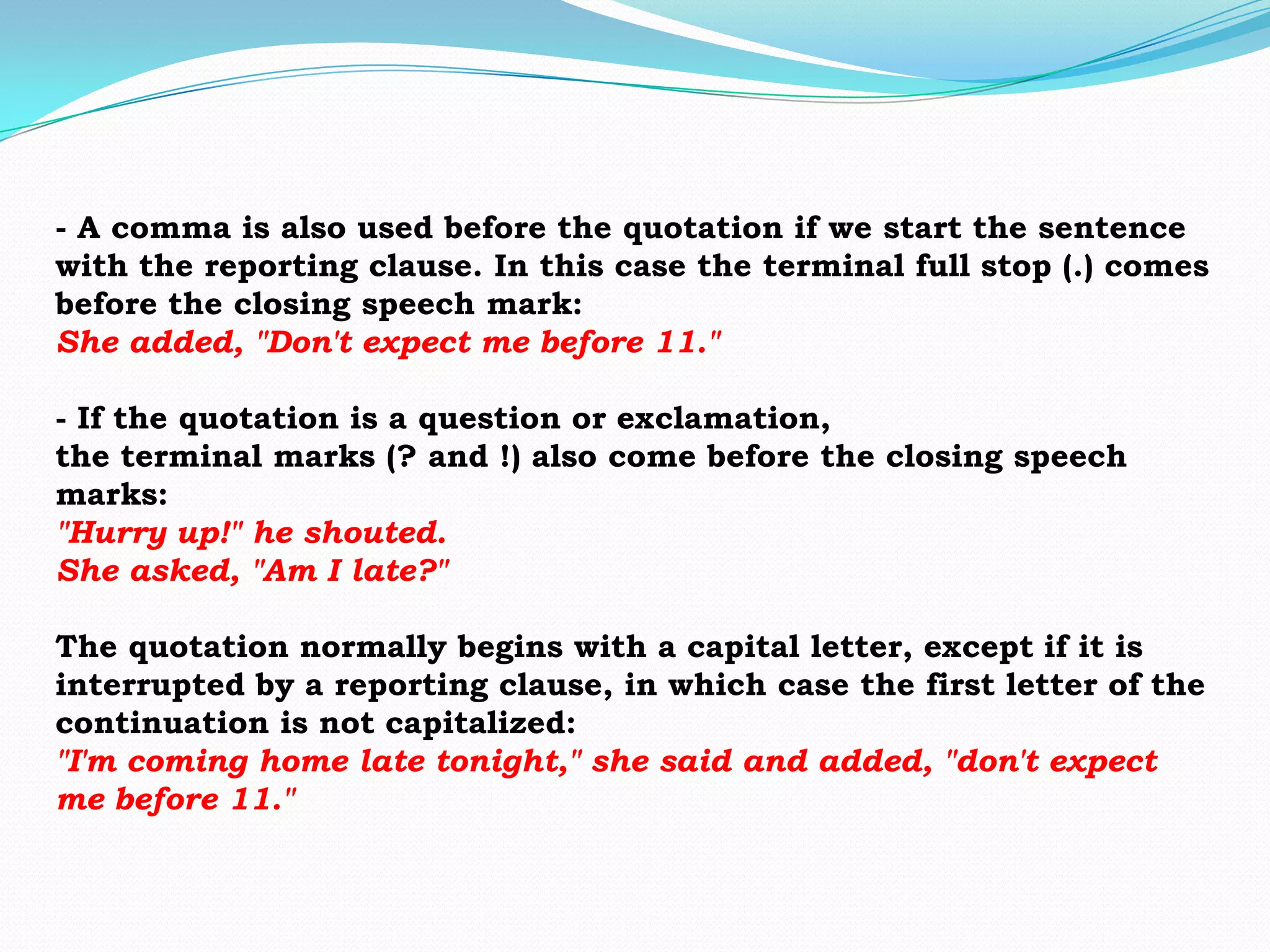 - A comma is also used before the quotation if we start the sentence with the reporting clause. In this case the terminal full stop (.) comes before the closing speech mark:
She added, "Don't expect me before 11."

- If the quotation is a question or exclamation,
the terminal marks (? and !) also come before the closing speech marks:
"Hurry up!" he shouted.
She asked, "Am I late?"

The quotation normally begins with a capital letter, except if it is interrupted by a reporting clause, in which case the first letter of the continuation is not capitalized:
"I'm coming home late tonight," she said and added, "don't expect me before 11."